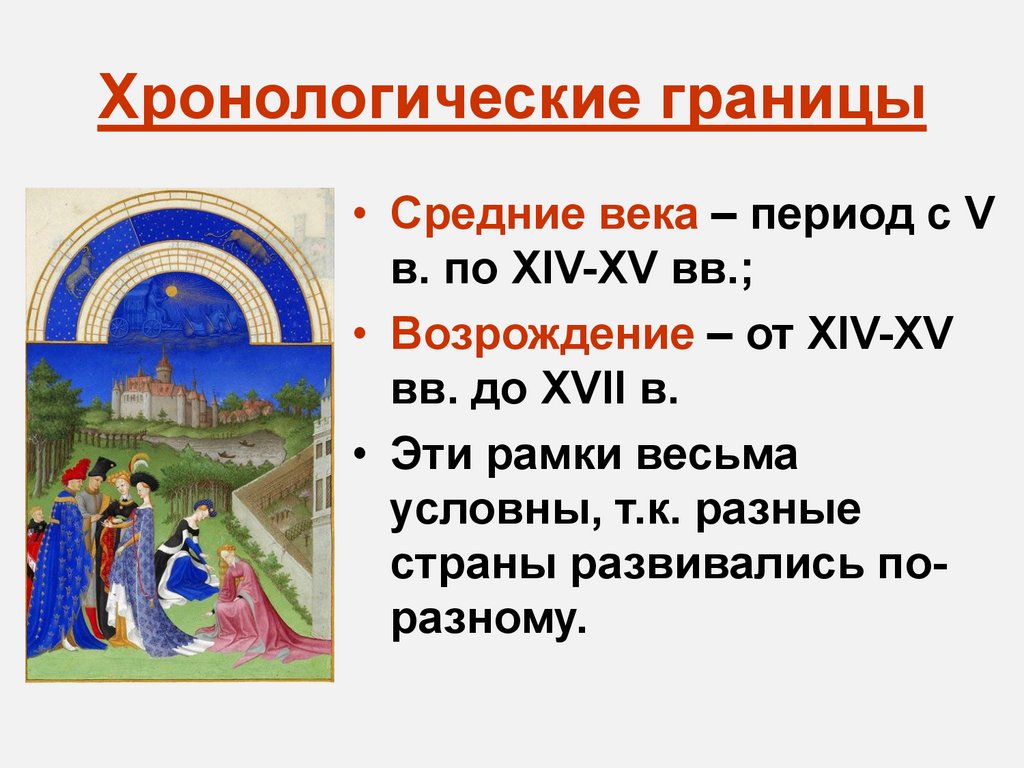 Хронологические границы

• Средние века – период с V в. по XIV-XV вв.;
• Возрождение – от XIV-XV вв. до XVII в.
• Эти рамки весьма условны, т.к. разные страны развивались по-разному.